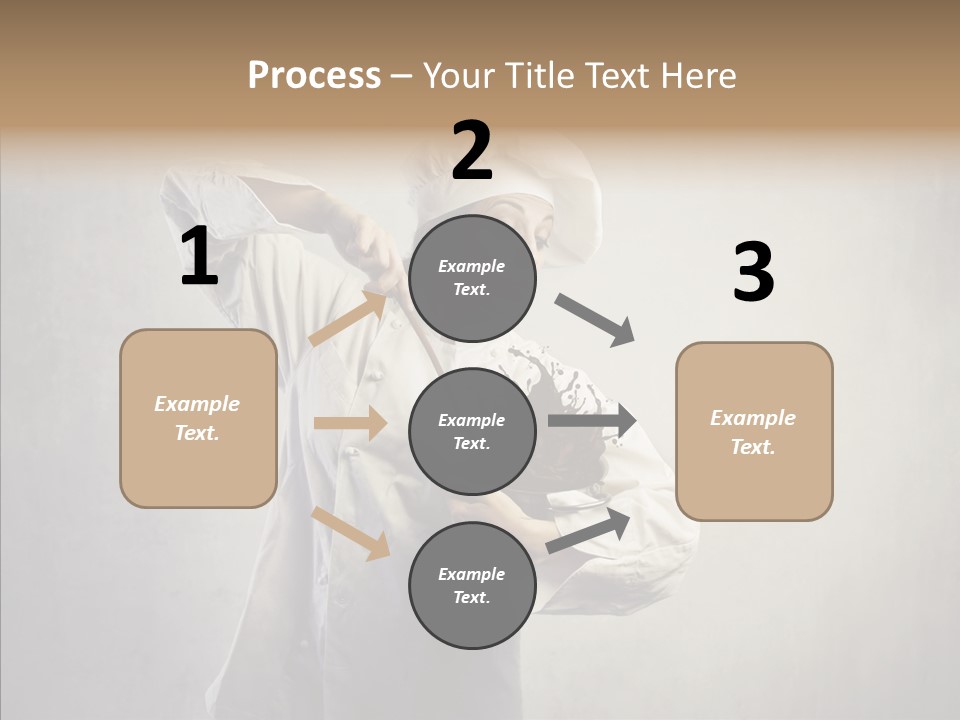 Process – Your Title Text Here

1

Example Text.

2

Example Text.

Example Text.

Example Text.

3

Example Text.